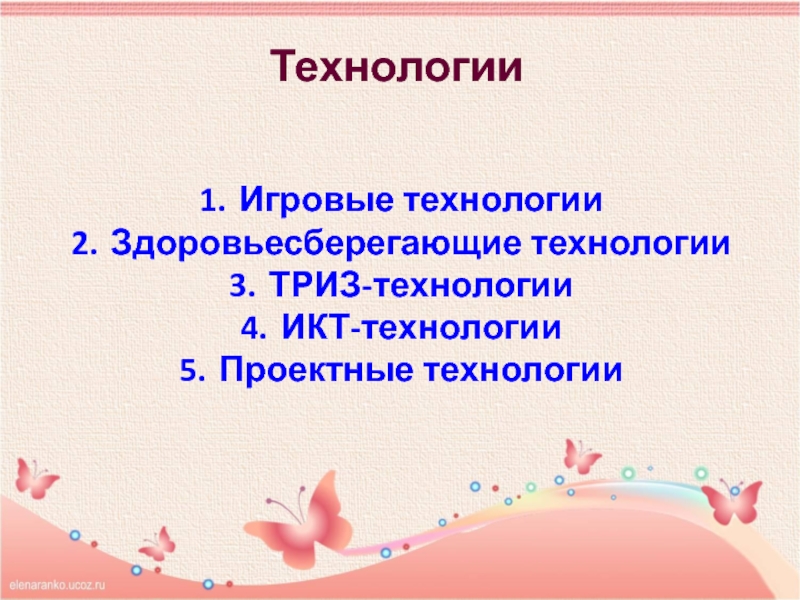 Технологии

1. Игровые технологии
2. Здоровьесберегающие технологии
3. ТРИЗ-технологии
4. ИКТ-технологии
5. Проектные технологии

elenaranko.ucoz.ru